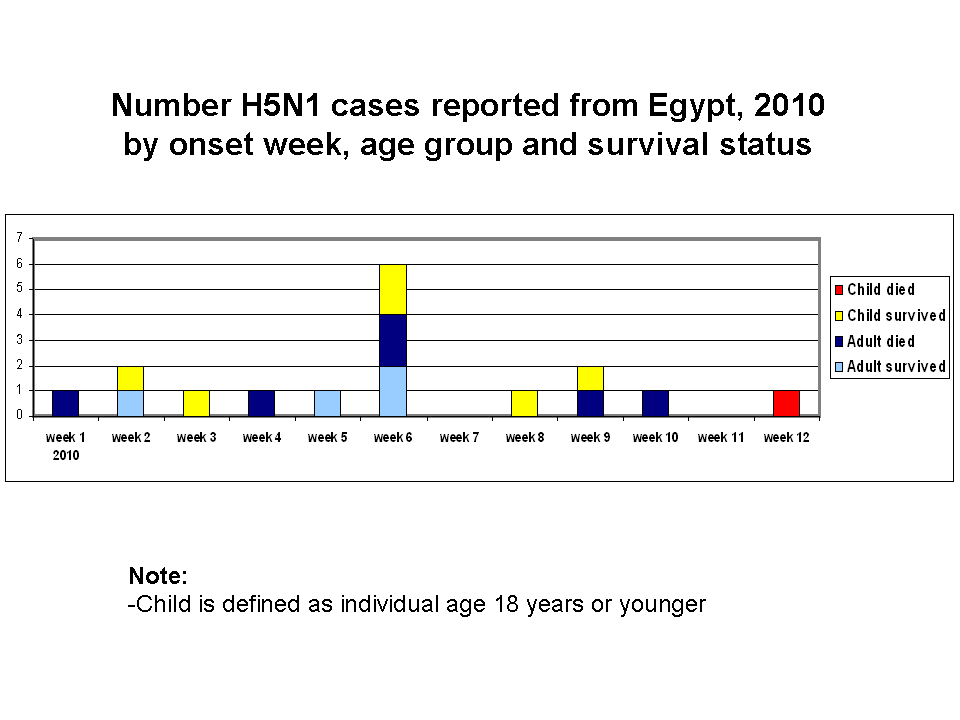 Number H5N1 cases reported from Egypt, 2010
by onset week, age group and survival status

7
6
5
4
3
2
1
0

week 1
2010
week 2
week 3
week 4
week 5
week 6
week 7
week 8
week 9
week 10
week 11
week 12

Child died
Child survived
Adult died
Adult survived

Note:
-Child is defined as individual age 18 years or younger